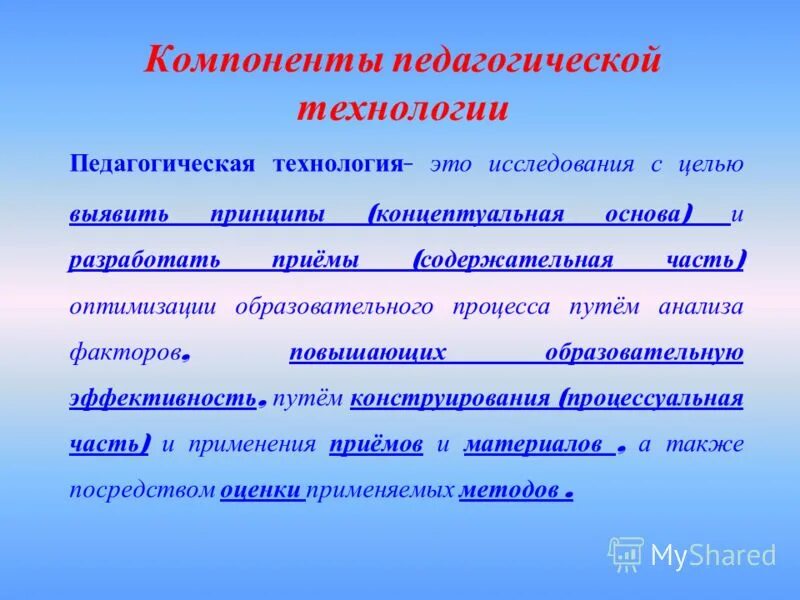 Компоненты педагогической технологии

Педагогическая технология– это исследования с целью выявить принципы (концептуальная основа) и разработать приёмы (содержательная часть) оптимизации образовательного процесса путём анализа факторов, повышающих образовательную эффективность, путём конструирования (процессуальная часть) и применения приёмов и материалов , а также посредством оценки применяемых методов .

MyShared